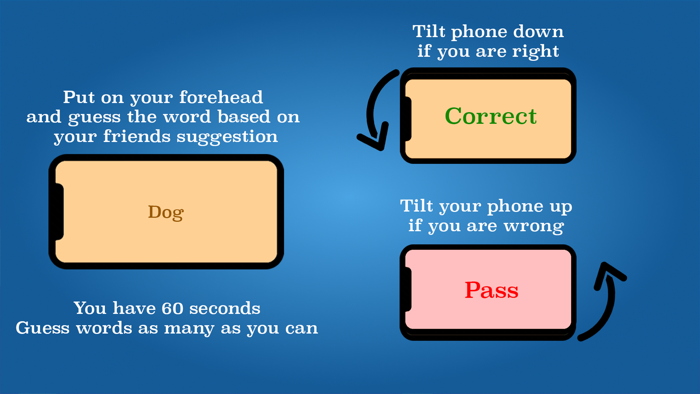 Put on your forehead
and guess the word based on
your friends suggestion

Dog

You have 60 seconds
Guess words as many as you can

Tilt phone down
if you are right

Correct

Tilt your phone up
if you are wrong

Pass